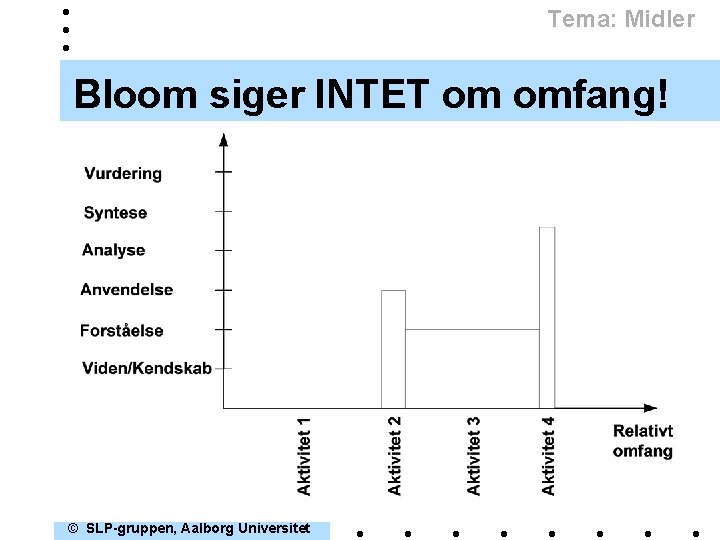 Tema: Midler

Bloom siger INTET om omfang!

Vurdering
Syntese
Analyse
Anvendelse
Forståelse
Viden/Kendskab

Aktivitet 1
Aktivitet 2
Aktivitet 3
Aktivitet 4

Relativt omfang

© SLP-gruppen, Aalborg Universitet